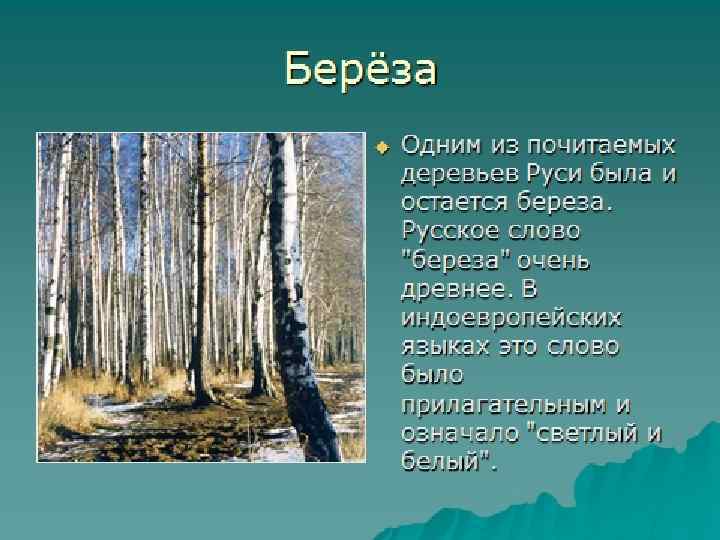 Берёза

Одним из почитаемых деревьев Руси была и остается береза. Русское слово "береза" очень древнее. В индоевропейских языках это слово было прилагательным и означало "светлый и белый".